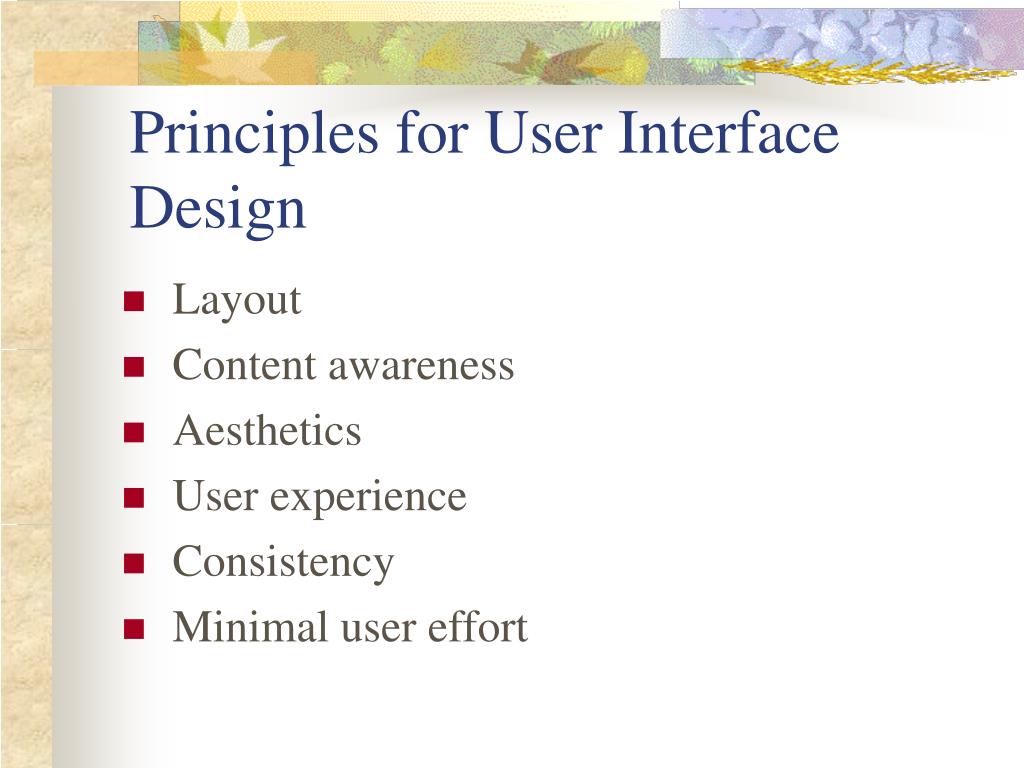 Principles for User Interface Design

- Layout
- Content awareness
- Aesthetics
- User experience
- Consistency
- Minimal user effort